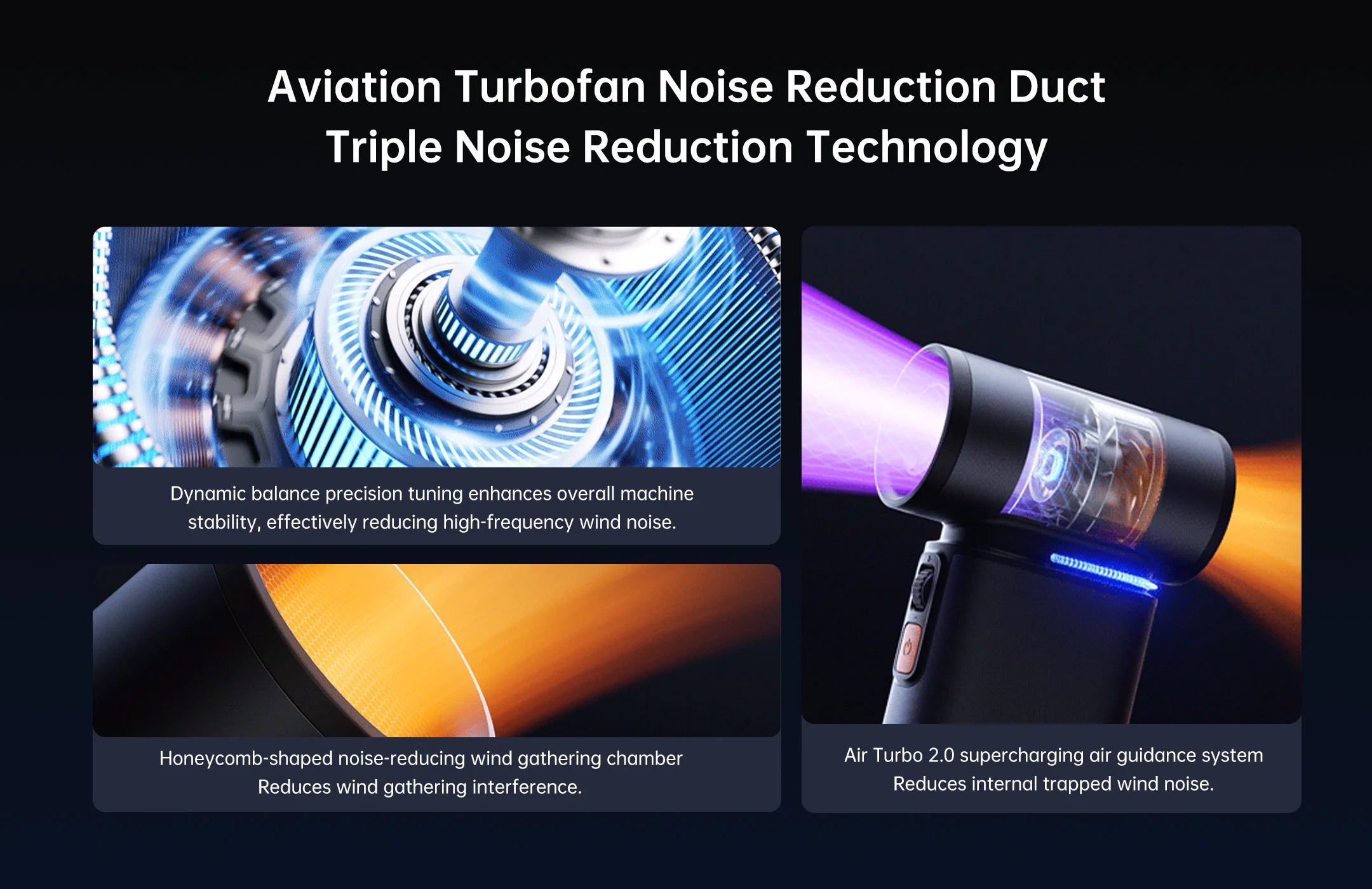 Aviation Turbofan Noise Reduction Duct
Triple Noise Reduction Technology

Dynamic balance precision tuning enhances overall machine stability, effectively reducing high-frequency wind noise.

Honeycomb-shaped noise-reducing wind gathering chamber
Reduces wind gathering interference.

Air Turbo 2.0 supercharging air guidance system
Reduces internal trapped wind noise.